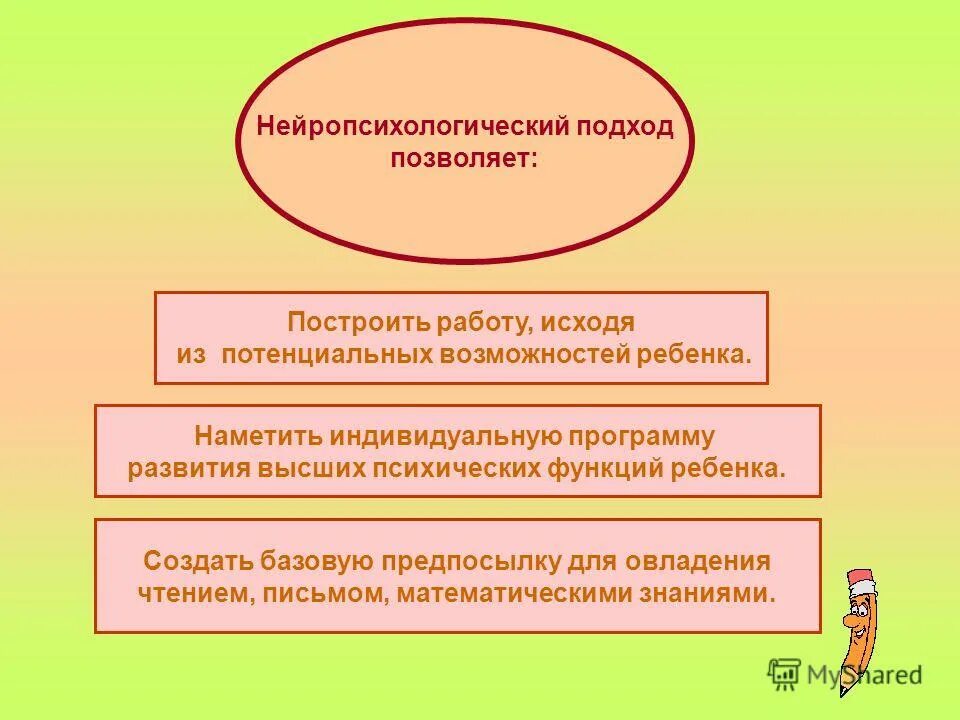 Нейропсихологический подход позволяет:

Построить работу, исходя из потенциальных возможностей ребенка.

Наметить индивидуальную программу развития высших психических функций ребенка.

Создать базовую предпосылку для овладения чтением, письмом, математическими знаниями.

MyShared